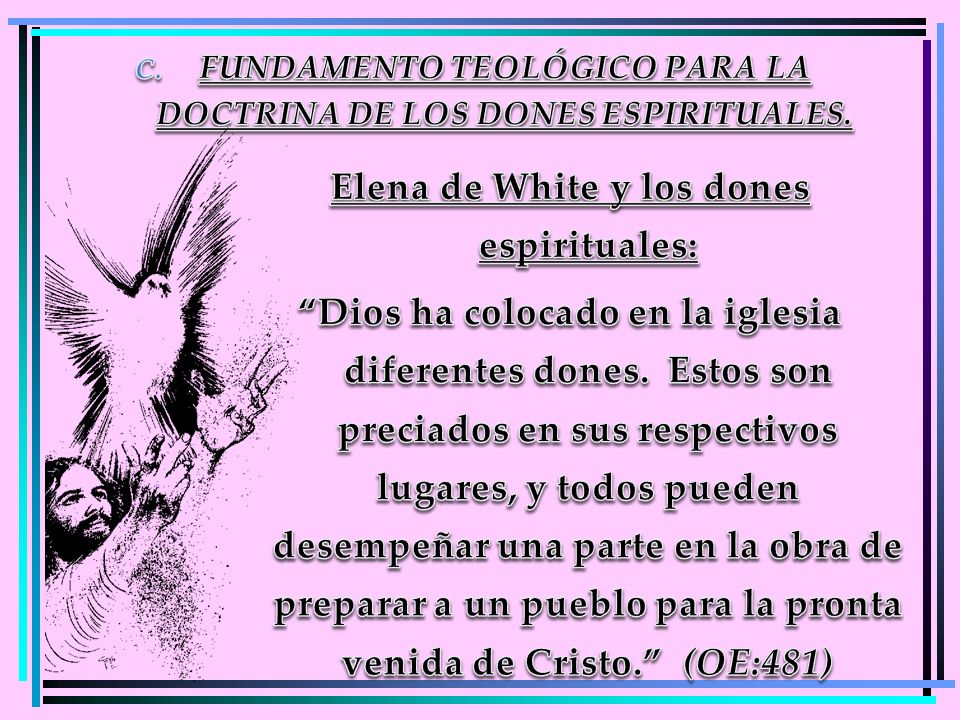 C. FUNDAMENTO TEOLÓGICO PARA LA DOCTRINA DE LOS DONES ESPIRITUALES.

Elena de White y los dones espirituales:

“Dios ha colocado en la iglesia diferentes dones. Estos son preciados en sus respectivos lugares, y todos pueden desempeñar una parte en la obra de preparar a un pueblo para la pronta venida de Cristo.” (OE:481)